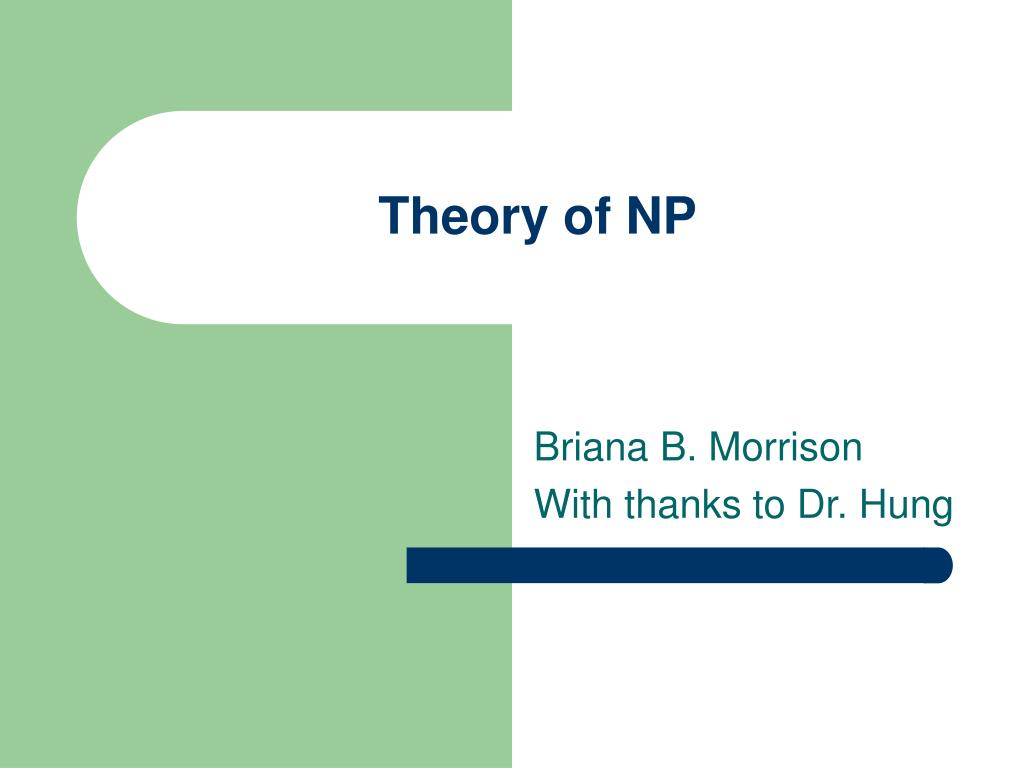 Theory of NP

Briana B. Morrison
With thanks to Dr. Hung